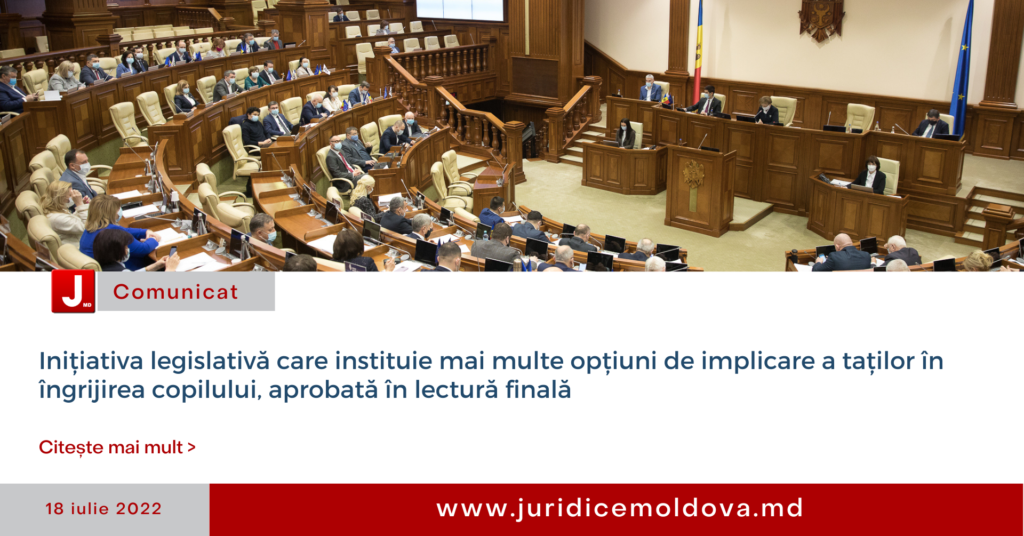 J MD

Comunicat

Inițiativa legislativă care instituie mai multe opțiuni de implicare a taților în îngrijirea copilului, aprobată în lectură finală

Citește mai mult >

18 iulie 2022

www.juridicemoldova.md